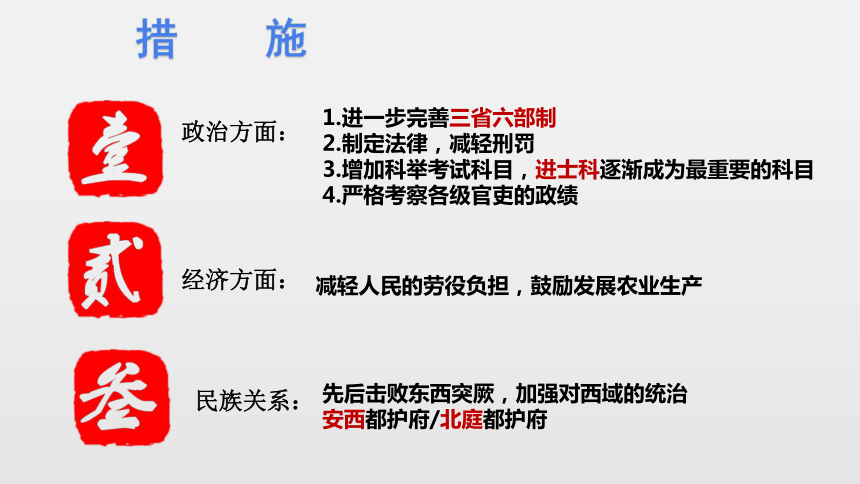 措 施

壹

政治方面：

1.进一步完善三省六部制
2.制定法律，减轻刑罚
3.增加科举考试科目，进士科逐渐成为最重要的科目
4.严格考察各级官吏的政绩

贰

经济方面：

减轻人民的劳役负担，鼓励发展农业生产

叁

民族关系：

先后击败东西突厥，加强对西域的统治
安西都护府/北庭都护府